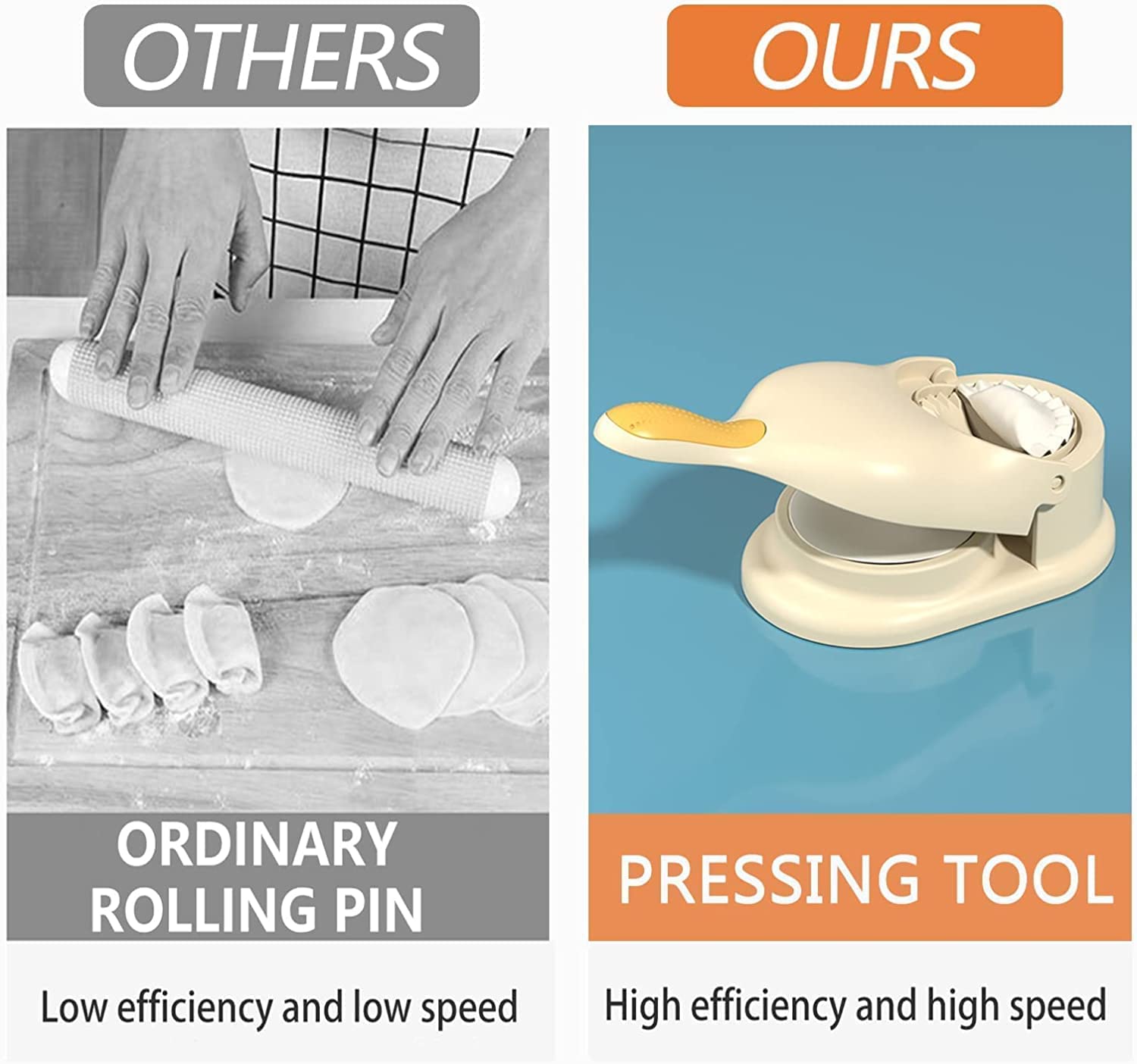 OTHERS

ORDINARY ROLLING PIN

Low efficiency and low speed

OURS

PRESSING TOOL

High efficiency and high speed